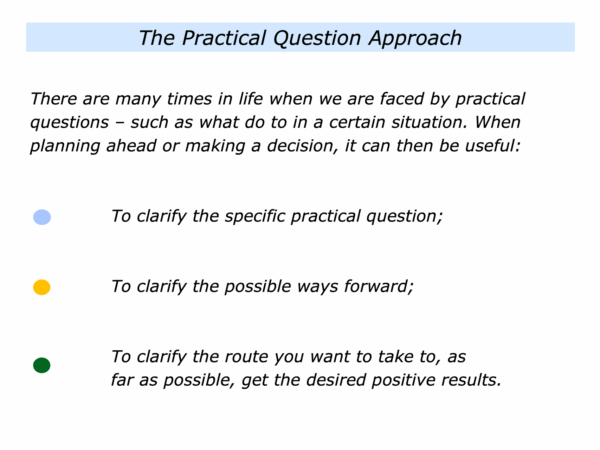 The Practical Question Approach

There are many times in life when we are faced by practical questions – such as what do to in a certain situation. When planning ahead or making a decision, it can then be useful:

To clarify the specific practical question;

To clarify the possible ways forward;

To clarify the route you want to take to, as far as possible, get the desired positive results.